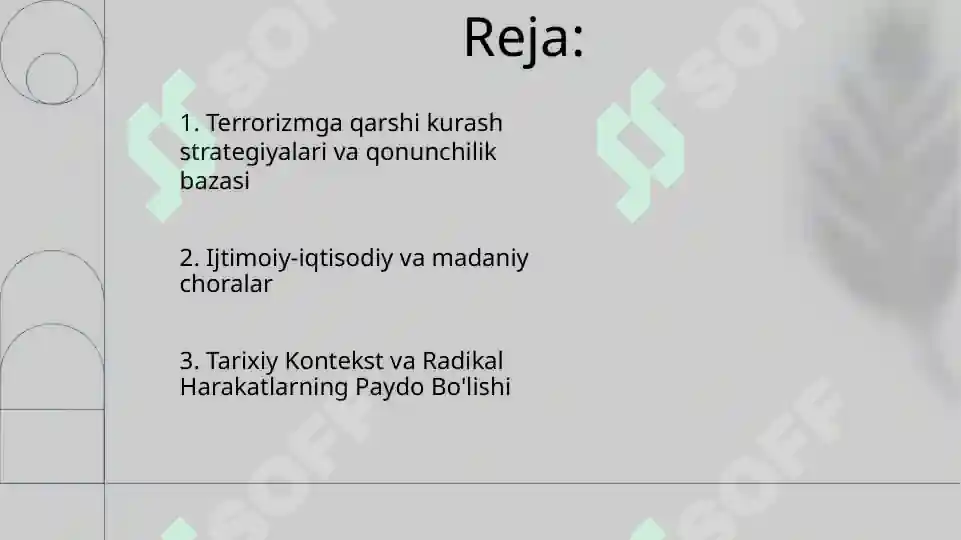 Reja:

1. Terrorizmga qarshi kurash strategiyalari va qonunchilik bazasi

2. Ijtimoiy-iqtisodiy va madaniy choralar

3. Tarixiy Kontekst va Radikal Harakatlarning Paydo Bo'lishi

SOFF SOFF SOFF SOFF